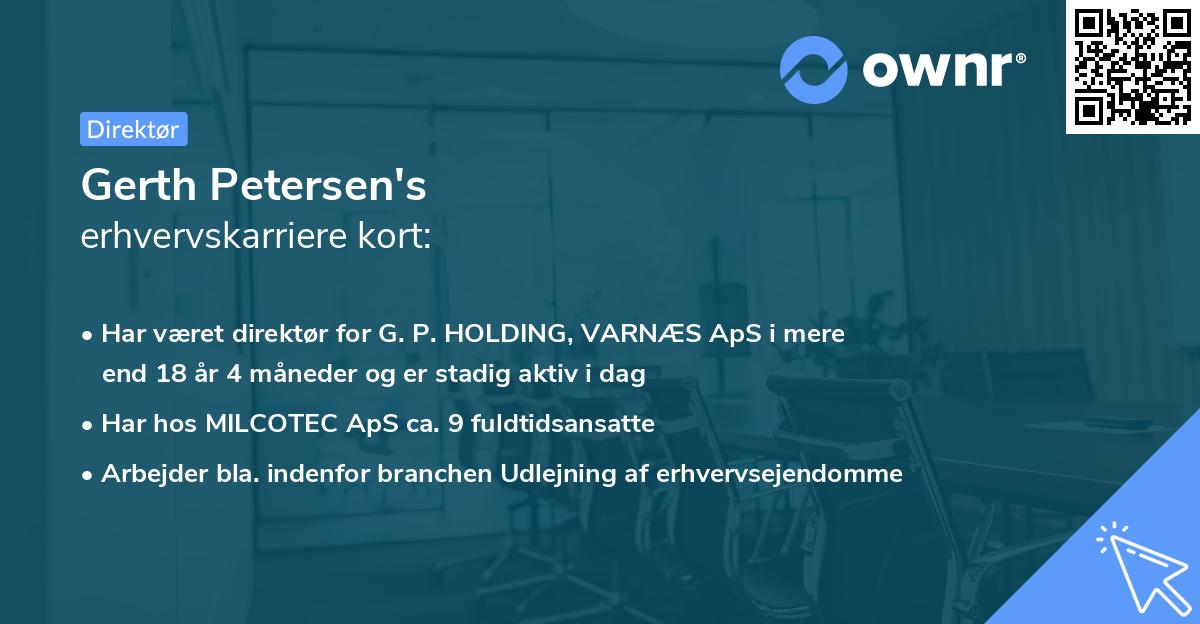 ownr®

Direktør

Gerth Petersen's
erhvervskarriere kort:

• Har været direktør for G. P. HOLDING, VARNÆS ApS i mere end 18 år 4 måneder og er stadig aktiv i dag
• Har hos MILCOTEC ApS ca. 9 fuldtidsansatte
• Arbejder bla. indenfor branchen Udlejning af erhvervsejendomme